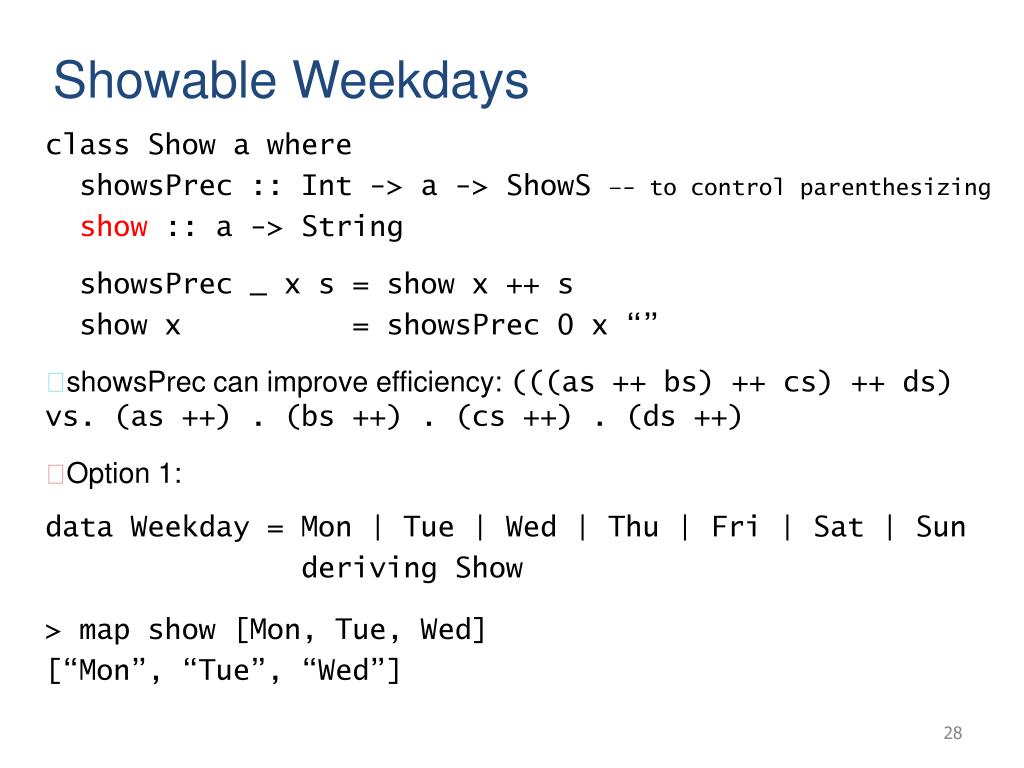 Showable Weekdays

class Show a where
  showsPrec :: Int -> a -> ShowS -- to control parenthesizing
  show :: a -> String

  showsPrec _ x s = show x ++ s
  show x          = showsPrec 0 x “”

showsPrec can improve efficiency: (((as ++ bs) ++ cs) ++ ds) vs. (as ++) . (bs ++) . (cs ++) . (ds ++)

Option 1:

data Weekday = Mon | Tue | Wed | Thu | Fri | Sat | Sun
               deriving Show

> map show [Mon, Tue, Wed]
[“Mon”, “Tue”, “Wed”]

28